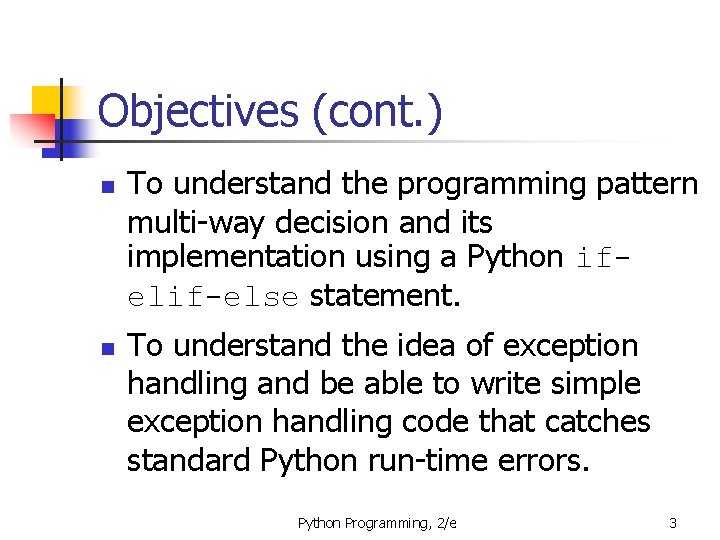 Objectives (cont.)

- To understand the programming pattern multi-way decision and its implementation using a Python if-elif-else statement.
- To understand the idea of exception handling and be able to write simple exception handling code that catches standard Python run-time errors.

Python Programming, 2/e

3